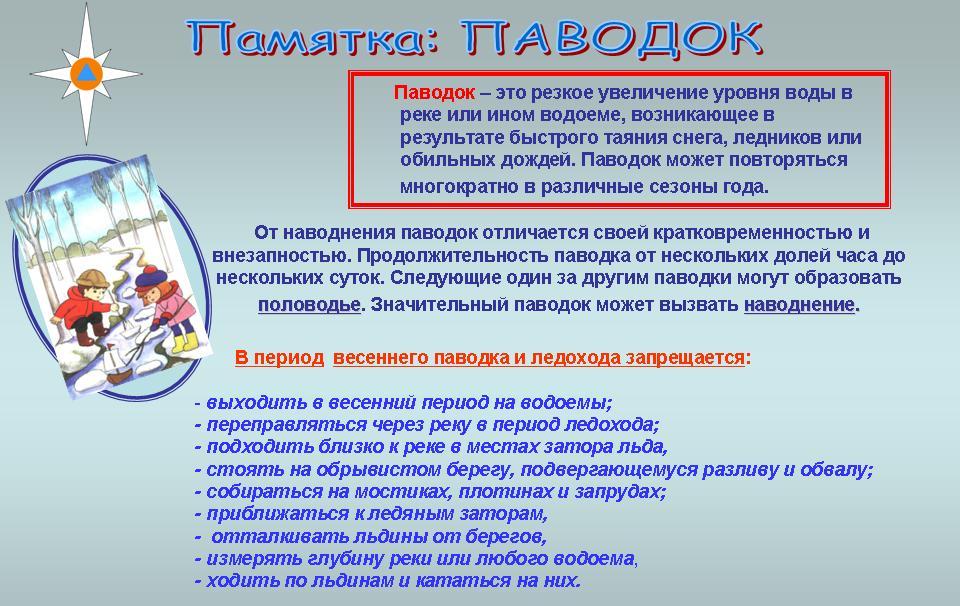 Памятка: ПАВОДОК

Паводок – это резкое увеличение уровня воды в реке или ином водоеме, возникающее в результате быстрого таяния снега, ледников или обильных дождей. Паводок может повторяться многократно в различные сезоны года.

От наводнения паводок отличается своей кратковременностью и внезапностью. Продолжительность паводка от нескольких долей часа до нескольких суток. Следующие один за другим паводки могут образовать половодье. Значительный паводок может вызвать наводнение.

В период весеннего паводка и ледохода запрещается:

- выходить в весенний период на водоемы;
- переправляться через реку в период ледохода;
- подходить близко к реке в местах затора льда,
- стоять на обрывистом берегу, подвергающемуся разливу и обвалу;
- собираться на мостиках, плотинах и запрудах;
- приближаться к ледяным заторам,
- отталкивать льдины от берегов,
- измерять глубину реки или любого водоема,
- ходить по льдинам и кататься на них.